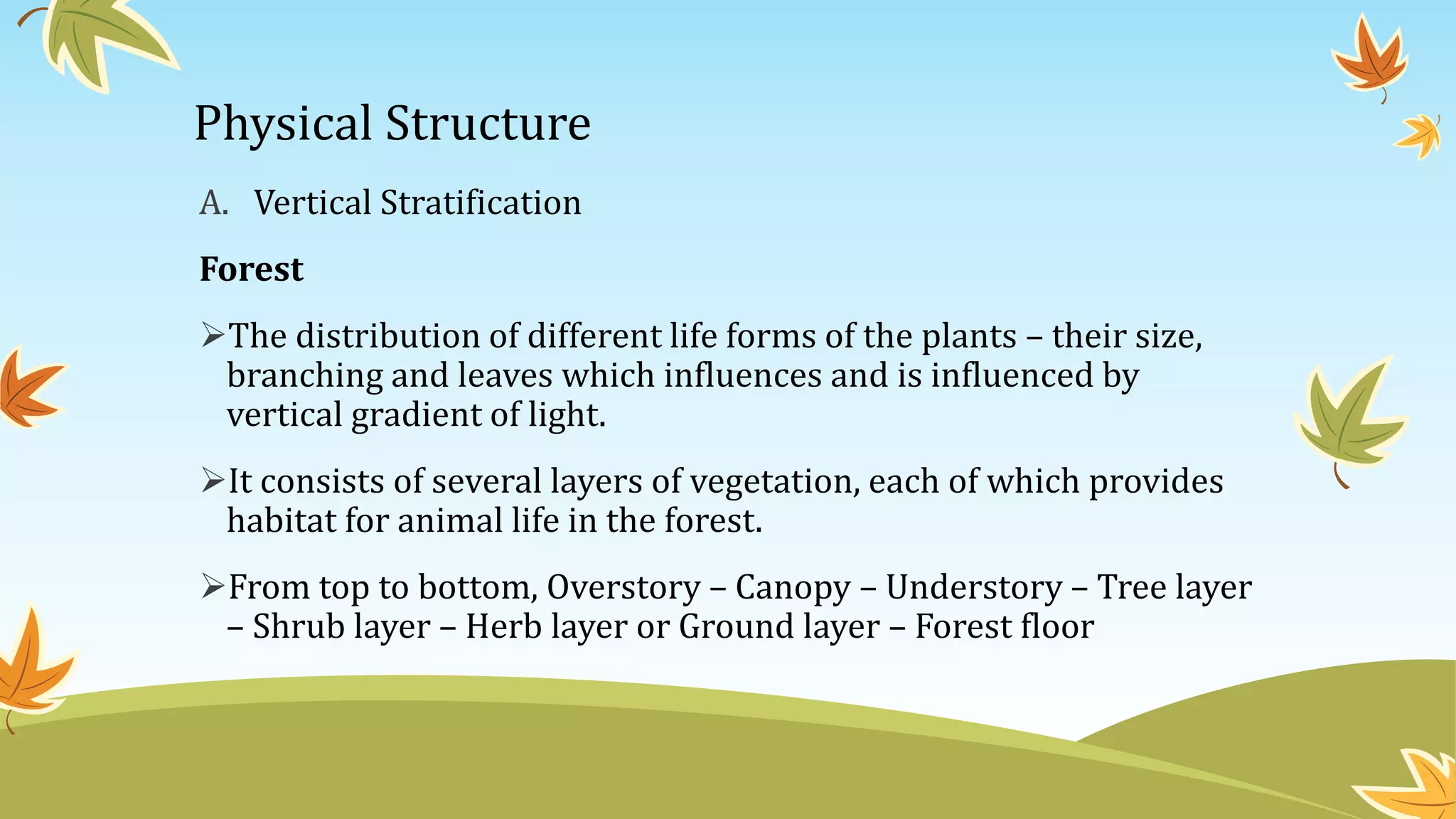 Physical Structure

A. Vertical Stratification

Forest

➢The distribution of different life forms of the plants – their size, branching and leaves which influences and is influenced by vertical gradient of light.

➢It consists of several layers of vegetation, each of which provides habitat for animal life in the forest.

➢From top to bottom, Overstory – Canopy – Understory – Tree layer – Shrub layer – Herb layer or Ground layer – Forest floor